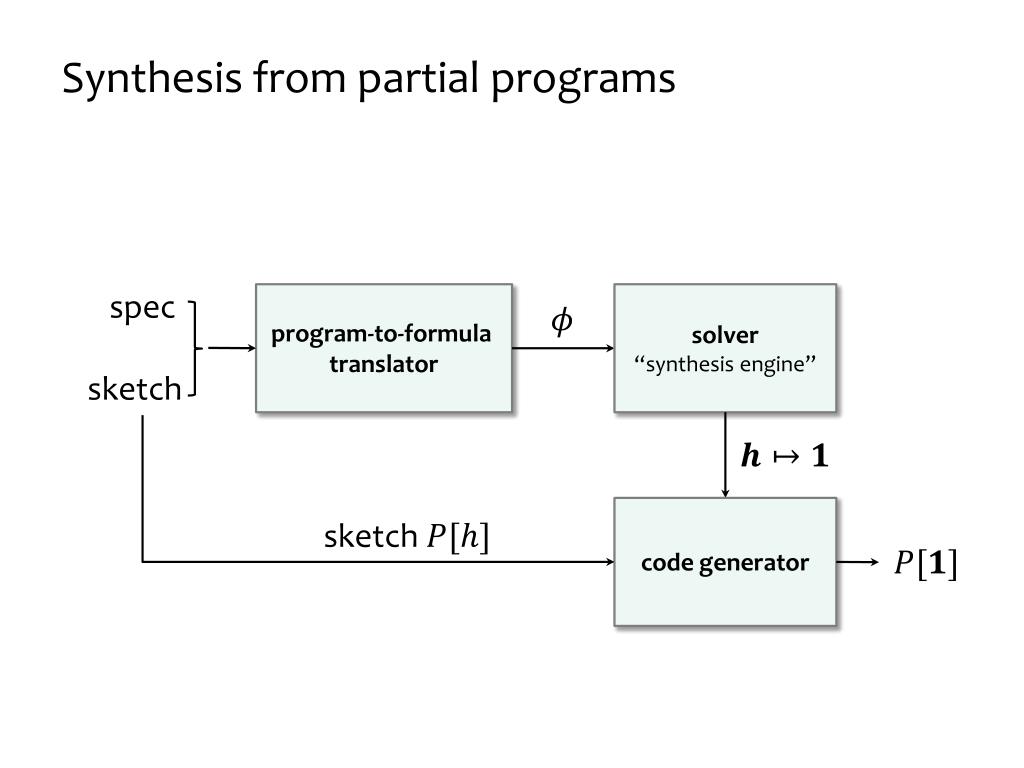 Synthesis from partial programs

spec

sketch

program-to-formula translator

$\phi$

solver
“synthesis engine”

$\boldsymbol{h} \mapsto \mathbf{1}$

sketch $P[h]$

code generator

$P[\mathbf{1}]$